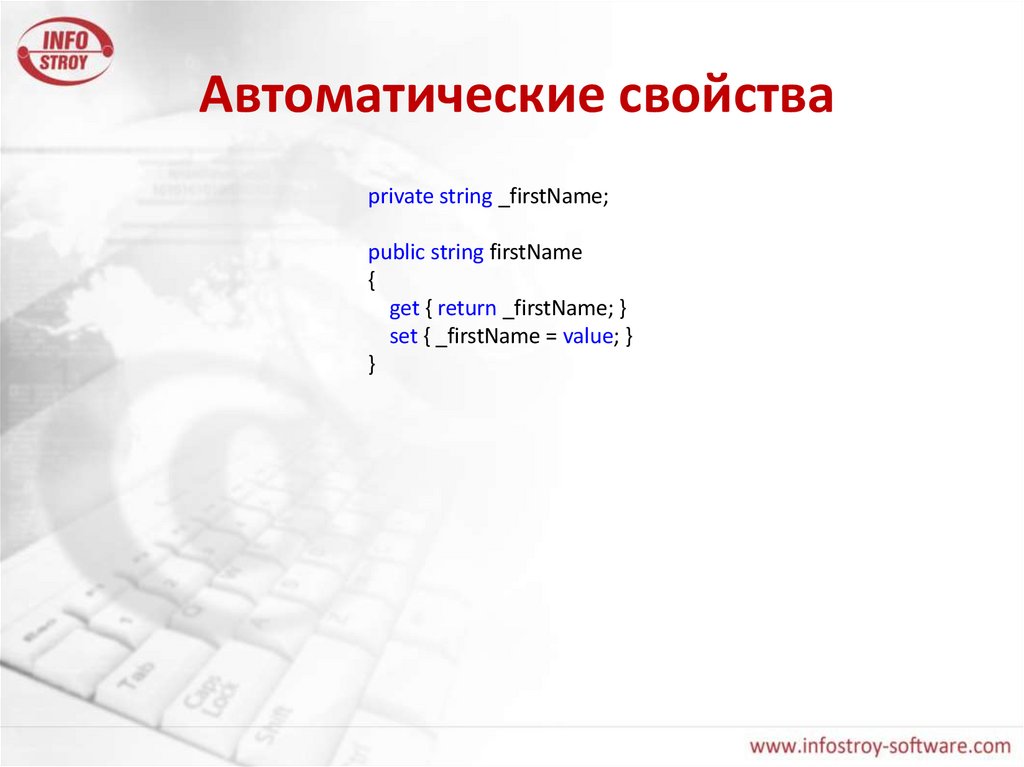 INFO STROY

Автоматические свойства

private string _firstName;

public string firstName
{
get { return _firstName; }
set { _firstName = value; }
}

Tab
Caps Lock
Shift

www.infostroy-software.com